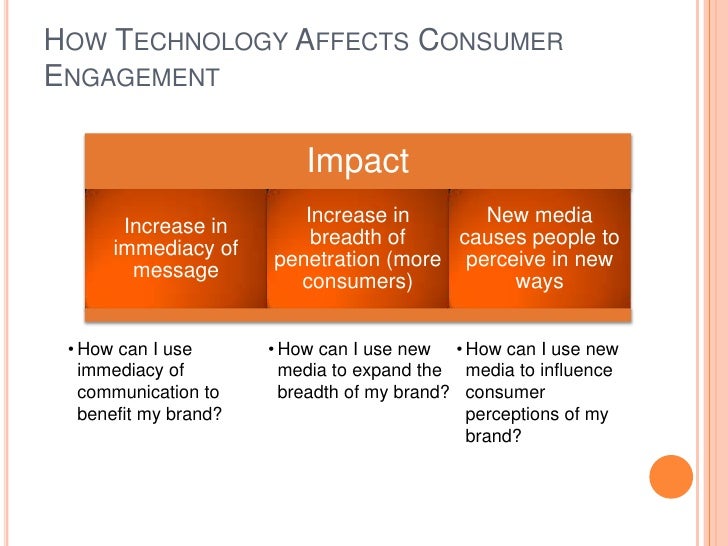 HOW TECHNOLOGY AFFECTS CONSUMER ENGAGEMENT

Impact

Increase in immediacy of message

Increase in breadth of penetration (more consumers)

New media causes people to perceive in new ways

• How can I use immediacy of communication to benefit my brand?

• How can I use new media to expand the breadth of my brand?

• How can I use new media to influence consumer perceptions of my brand?